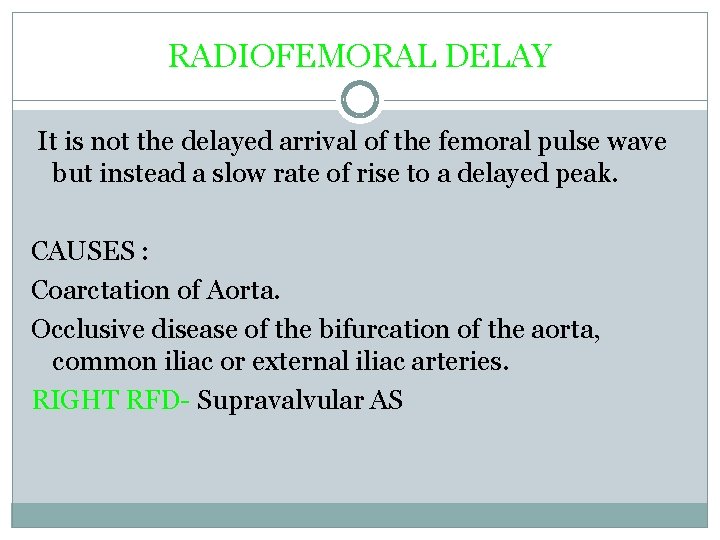 RADIOFEMORAL DELAY

It is not the delayed arrival of the femoral pulse wave but instead a slow rate of rise to a delayed peak.

CAUSES :

Coarctation of Aorta.

Occlusive disease of the bifurcation of the aorta, common iliac or external iliac arteries.

RIGHT RFD- Supravalvular AS